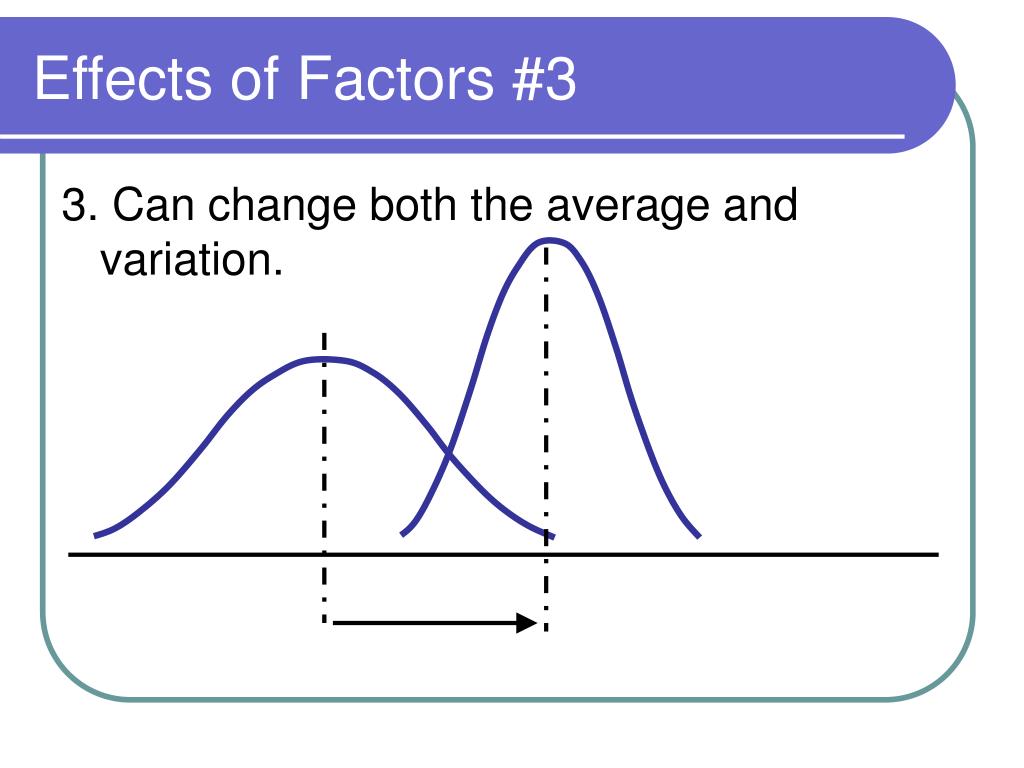 Effects of Factors #3

3. Can change both the average and variation.